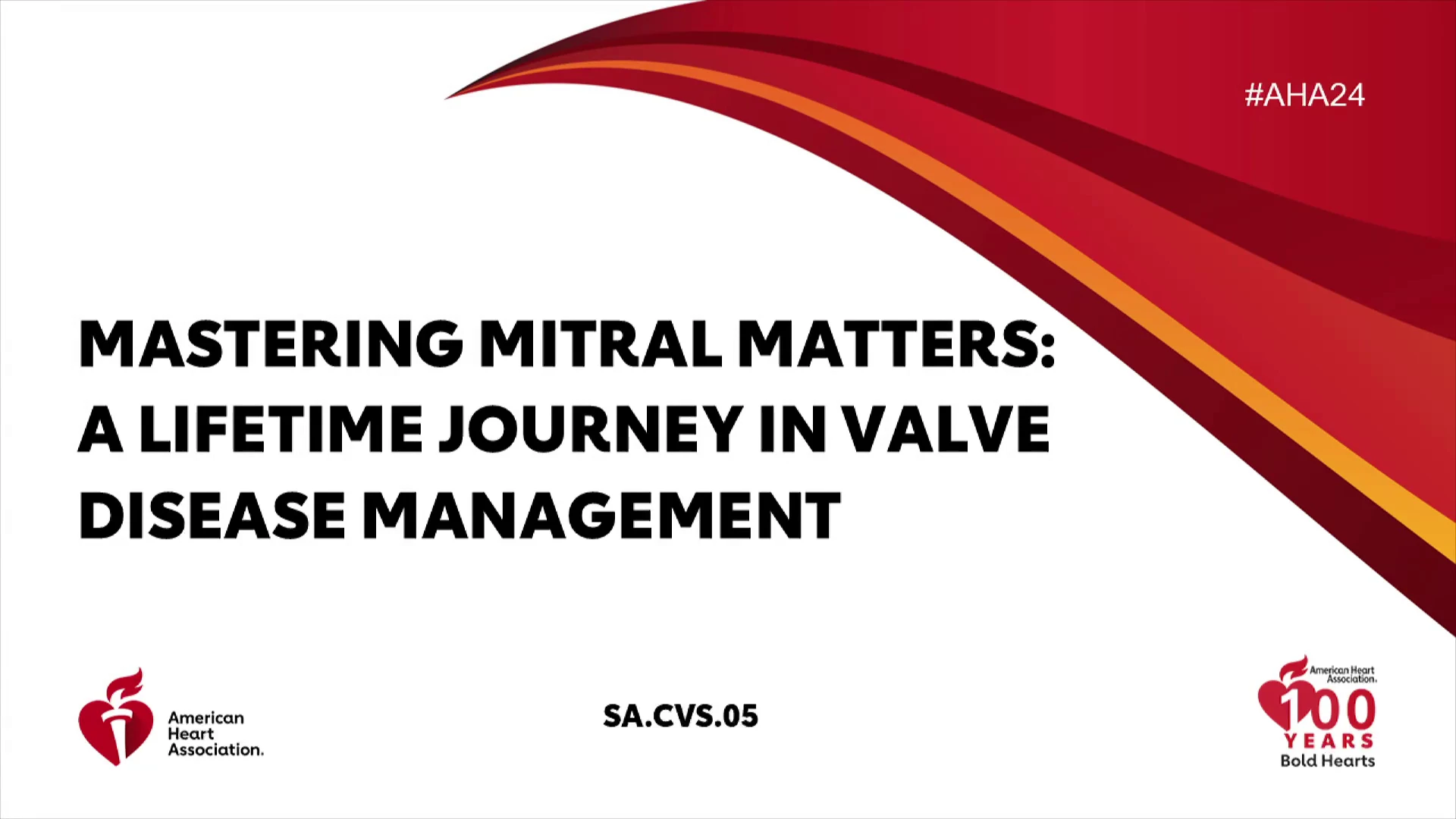 #AHA24

MASTERING MITRAL MATTERS: A LIFETIME JOURNEY IN VALVE DISEASE MANAGEMENT

American Heart Association.

SA.CVS.05

American Heart Association.
100
YEARS
Bold Hearts